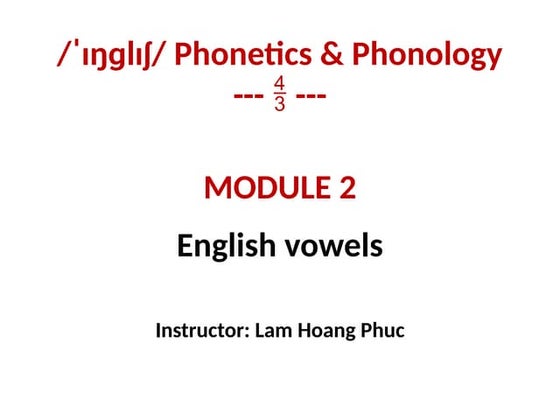 /ˈɪŋglɪʃ/ Phonetics & Phonology
--- $\frac{4}{3}$ ---

MODULE 2

English vowels

Instructor: Lam Hoang Phuc